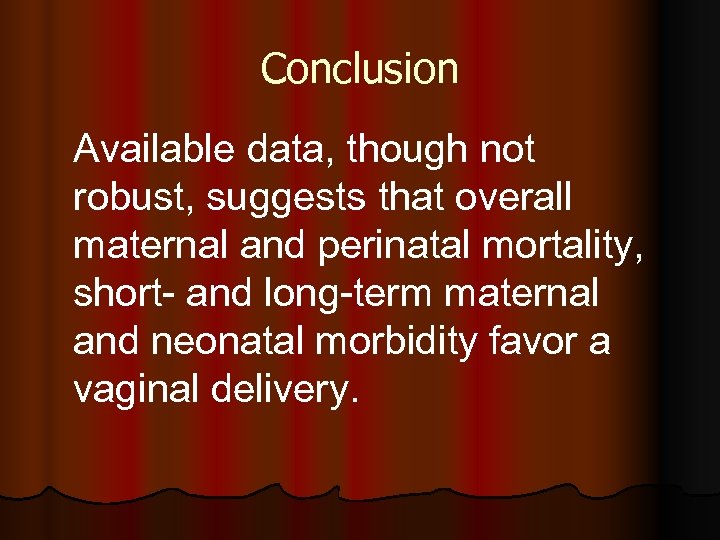 Conclusion

Available data, though not robust, suggests that overall maternal and perinatal mortality, short- and long-term maternal and neonatal morbidity favor a vaginal delivery.